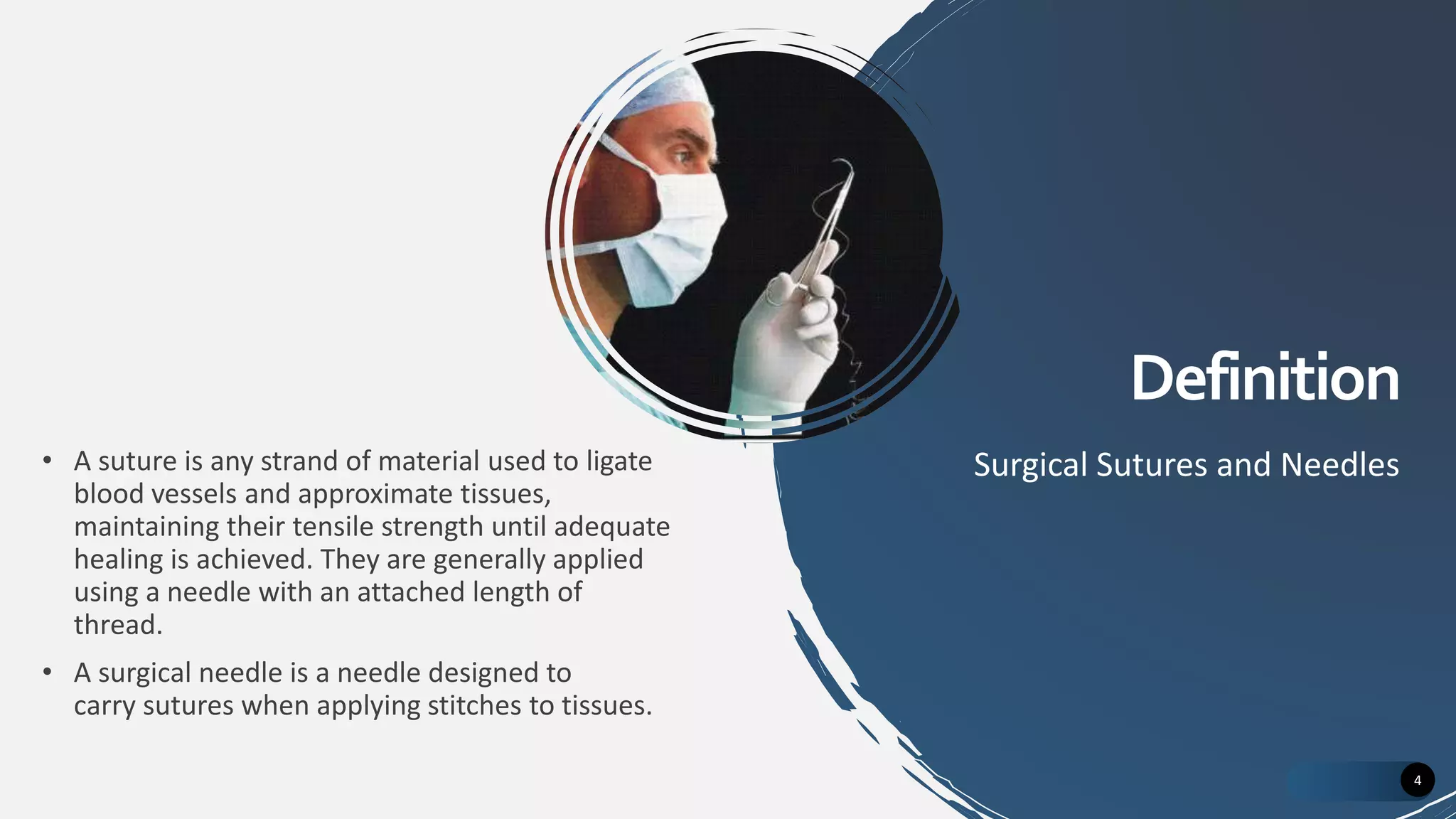 Definition

Surgical Sutures and Needles

• A suture is any strand of material used to ligate blood vessels and approximate tissues, maintaining their tensile strength until adequate healing is achieved. They are generally applied using a needle with an attached length of thread.

• A surgical needle is a needle designed to carry sutures when applying stitches to tissues.

4